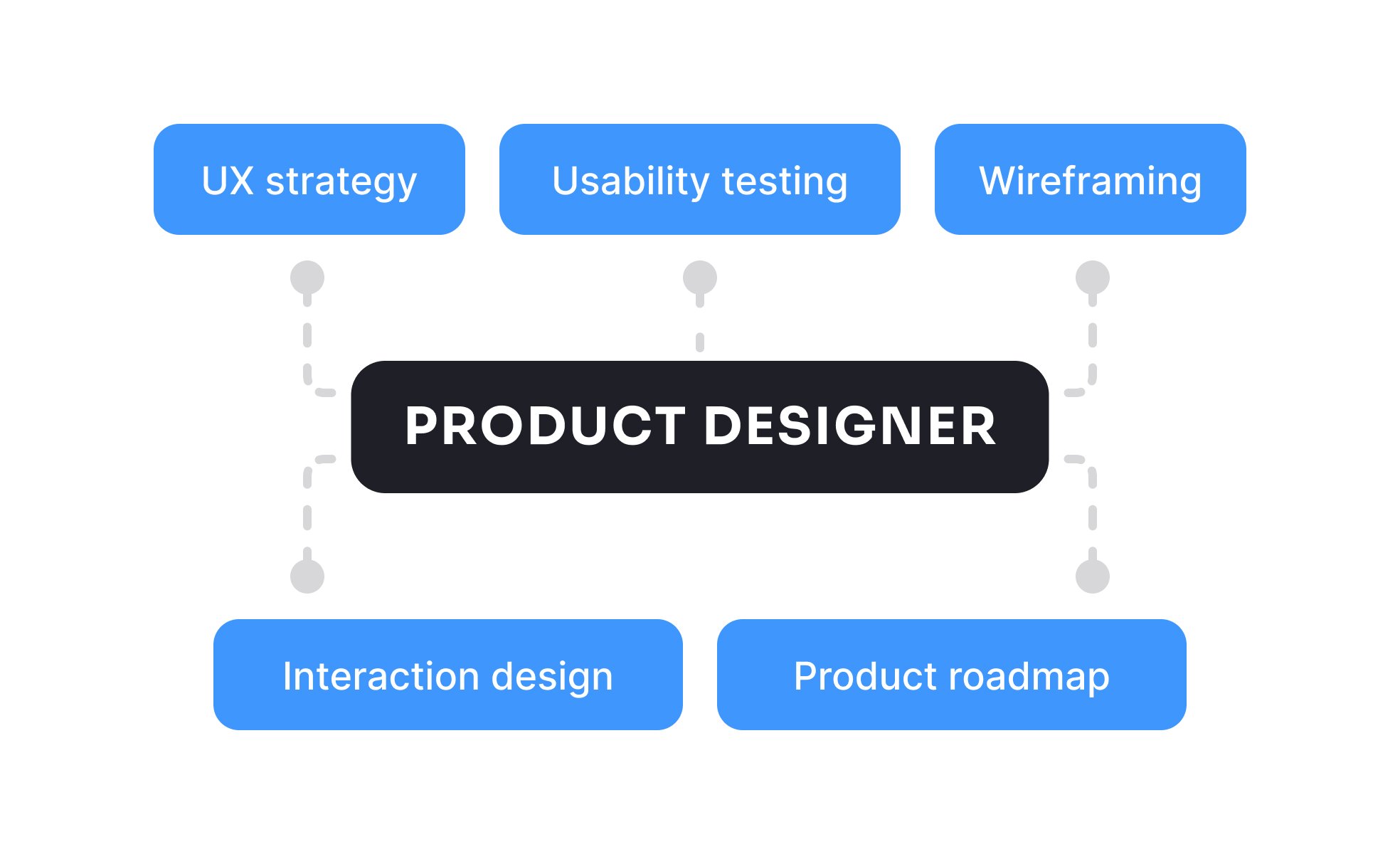 UX strategy

Usability testing

Wireframing

PRODUCT DESIGNER

Interaction design

Product roadmap